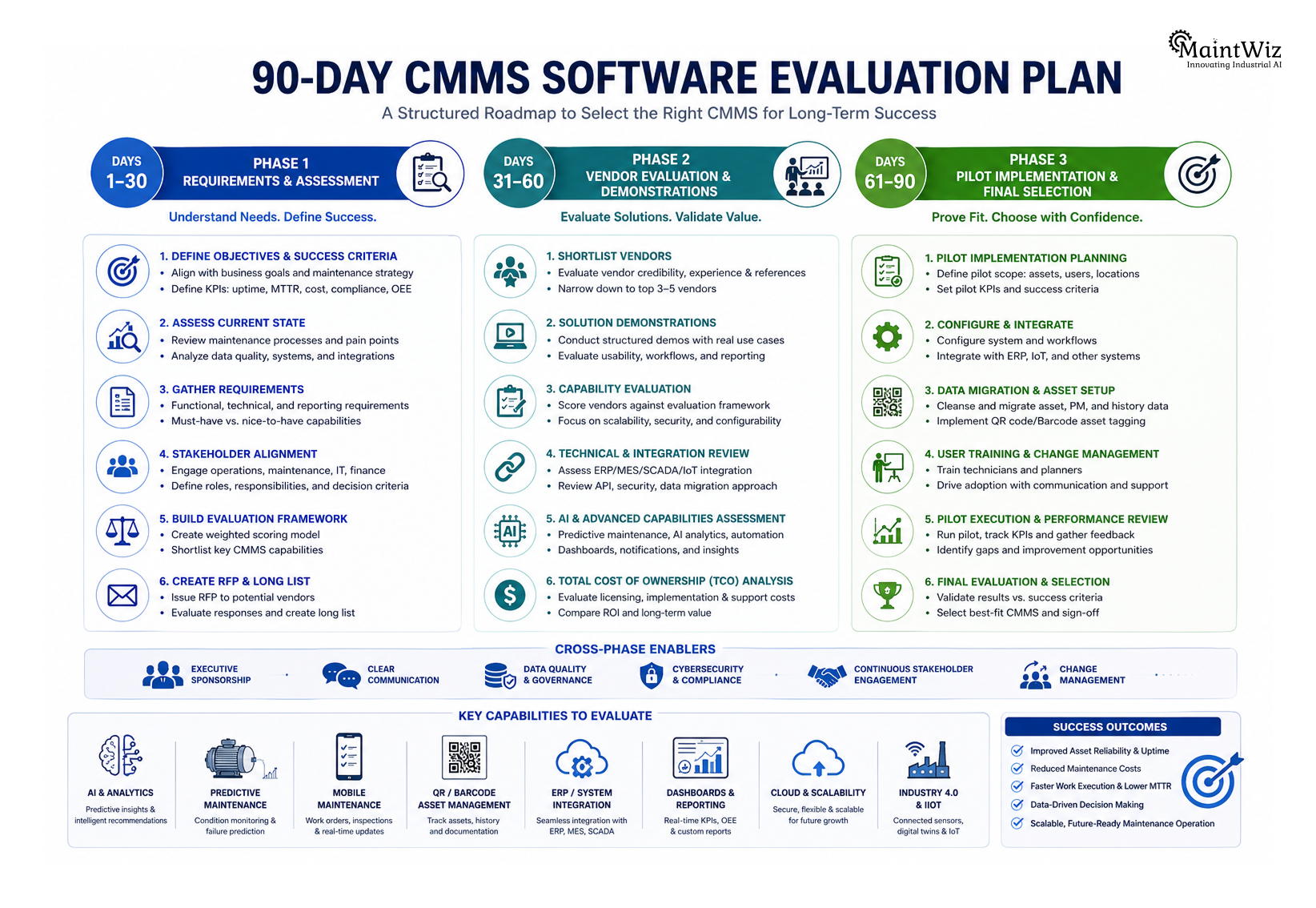 MaintWiz
Innovating Industrial AI

90-DAY CMMS SOFTWARE EVALUATION PLAN

A Structured Roadmap to Select the Right CMMS for Long-Term Success

DAYS 1–30
PHASE 1
REQUIREMENTS & ASSESSMENT
Understand Needs. Define Success.

1. DEFINE OBJECTIVES & SUCCESS CRITERIA
• Align with business goals and maintenance strategy
• Define KPIs: uptime, MTTR, cost, compliance, OEE

2. ASSESS CURRENT STATE
• Review maintenance processes and pain points
• Analyze data quality, systems, and integrations

3. GATHER REQUIREMENTS
• Functional, technical, and reporting requirements
• Must-have vs. nice-to-have capabilities

4. STAKEHOLDER ALIGNMENT
• Engage operations, maintenance, IT, finance
• Define roles, responsibilities, and decision criteria

5. BUILD EVALUATION FRAMEWORK
• Create weighted scoring model
• Shortlist key CMMS capabilities

6. CREATE RFP & LONG LIST
• Issue RFP to potential vendors
• Evaluate responses and create long list

DAYS 31–60
PHASE 2
VENDOR EVALUATION & DEMONSTRATIONS
Evaluate Solutions. Validate Value.

1. SHORTLIST VENDORS
• Evaluate vendor credibility, experience & references
• Narrow down to top 3–5 vendors

2. SOLUTION DEMONSTRATIONS
• Conduct structured demos with real use cases
• Evaluate usability, workflows, and reporting

3. CAPABILITY EVALUATION
• Score vendors against evaluation framework
• Focus on scalability, security, and configurability

4. TECHNICAL & INTEGRATION REVIEW
• Assess ERP/MES/SCADA/IoT integration
• Review API, security, data migration approach

5. AI & ADVANCED CAPABILITIES ASSESSMENT
• Predictive maintenance, AI analytics, automation
• Dashboards, notifications, and insights

6. TOTAL COST OF OWNERSHIP (TCO) ANALYSIS
• Evaluate licensing, implementation & support costs
• Compare ROI and long-term value

DAYS 61–90
PHASE 3
PILOT IMPLEMENTATION & FINAL SELECTION
Prove Fit. Choose with Confidence.

1. PILOT IMPLEMENTATION PLANNING
• Define pilot scope: assets, users, locations
• Set pilot KPIs and success criteria

2. CONFIGURE & INTEGRATE
• Configure system and workflows
• Integrate with ERP, IoT, and other systems

3. DATA MIGRATION & ASSET SETUP
• Cleanse and migrate asset, PM, and history data
• Implement QR code/Barcode asset tagging

4. USER TRAINING & CHANGE MANAGEMENT
• Train technicians and planners
• Drive adoption with communication and support

5. PILOT EXECUTION & PERFORMANCE REVIEW
• Run pilot, track KPIs and gather feedback
• Identify gaps and improvement opportunities

6. FINAL EVALUATION & SELECTION
• Validate results vs. success criteria
• Select best-fit CMMS and sign-off

CROSS-PHASE ENABLERS
EXECUTIVE SPONSORSHIP
CLEAR COMMUNICATION
DATA QUALITY & GOVERNANCE
CYBERSECURITY & COMPLIANCE
CONTINUOUS STAKEHOLDER ENGAGEMENT
CHANGE MANAGEMENT

KEY CAPABILITIES TO EVALUATE
AI & ANALYTICS
Predictive insights & intelligent recommendations
PREDICTIVE MAINTENANCE
Condition monitoring & failure prediction
MOBILE MAINTENANCE
Work orders, inspections & real-time updates
QR / BARCODE ASSET MANAGEMENT
Track assets, history and documentation
ERP / SYSTEM INTEGRATION
Seamless integration with ERP, MES, SCADA
DASHBOARDS & REPORTING
Real-time KPIs, OEE & custom reports
CLOUD & SCALABILITY
Secure, flexible & scalable for future growth
INDUSTRY 4.0 & IIOT
Connected sensors, digital twins & IoT

SUCCESS OUTCOMES
Improved Asset Reliability & Uptime
Reduced Maintenance Costs
Faster Work Execution & Lower MTTR
Data-Driven Decision Making
Scalable, Future-Ready Maintenance Operation